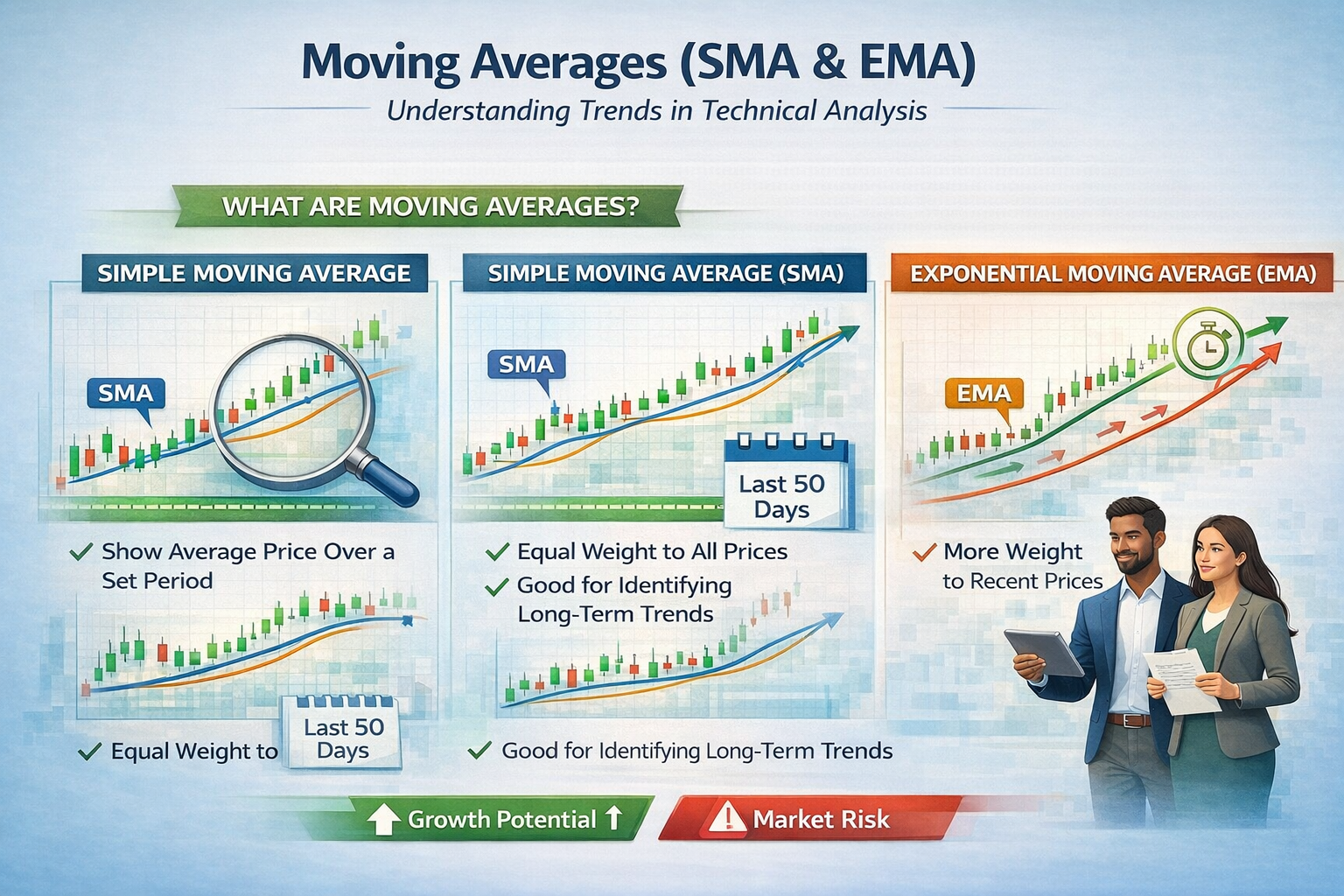 Moving Averages (SMA & EMA)

Understanding Trends in Technical Analysis

WHAT ARE MOVING AVERAGES?

SIMPLE MOVING AVERAGE

SMA

✓ Show Average Price Over a Set Period

✓ Equal Weight to

Last 50 Days

SIMPLE MOVING AVERAGE (SMA)

SMA

Last 50 Days

✓ Equal Weight to All Prices

✓ Good for Identifying Long-Term Trends

✓ Good for Identifying Long-Term Trends

EXPONENTIAL MOVING AVERAGE (EMA)

EMA

✓ More Weight to Recent Prices

Growth Potential

Market Risk